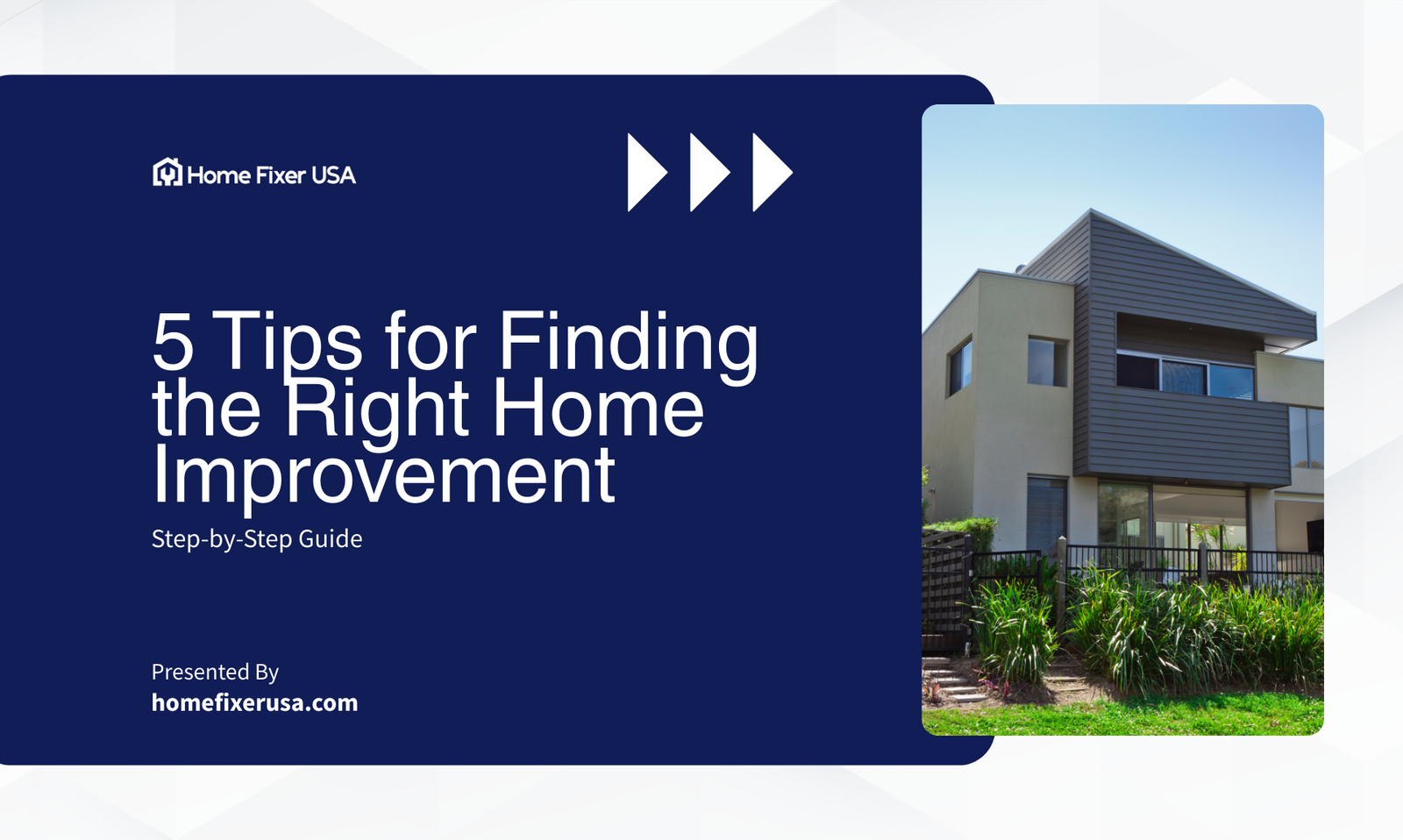 Home Fixer USA

5 Tips for Finding the Right Home Improvement

Step-by-Step Guide

Presented By
homefixerusa.com